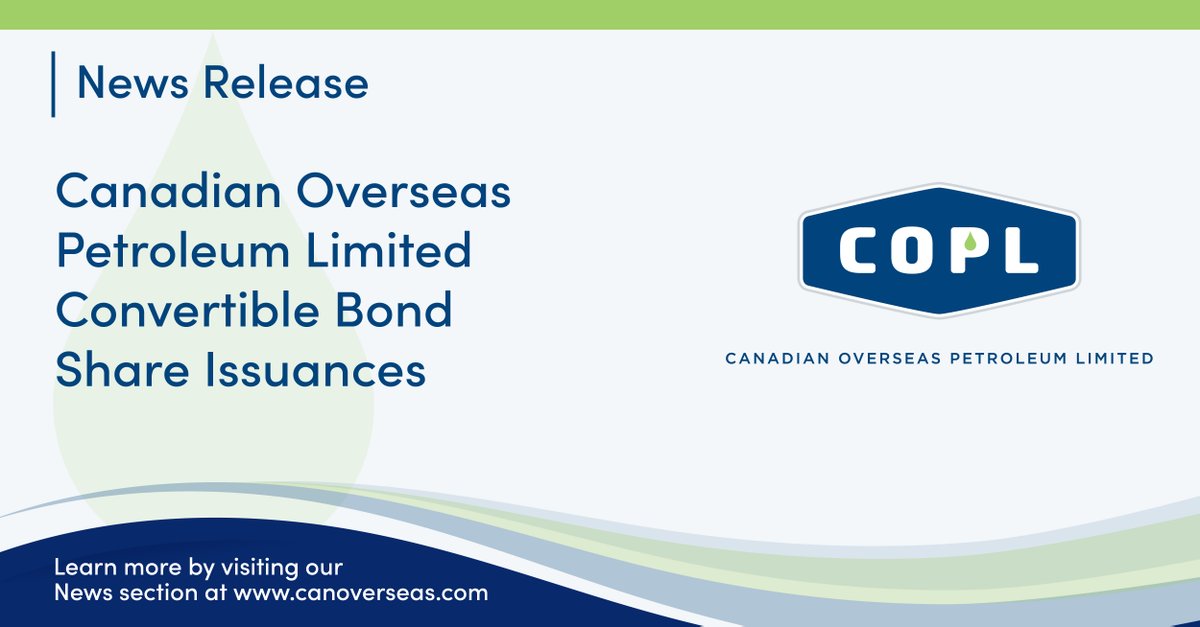 News Release

Canadian Overseas Petroleum Limited Convertible Bond Share Issuances

COPL

CANADIAN OVERSEAS PETROLEUM LIMITED

Learn more by visiting our News section at www.canoverseas.com